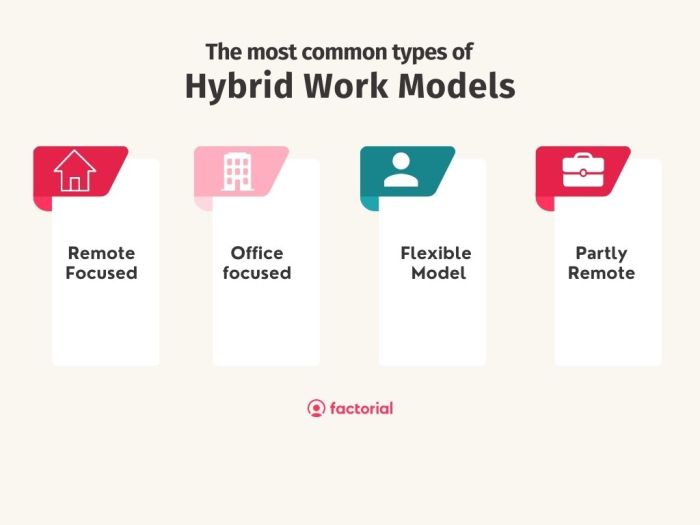 The most common types of
Hybrid Work Models

Remote Focused

Office focused

Flexible Model

Partly Remote

factorial